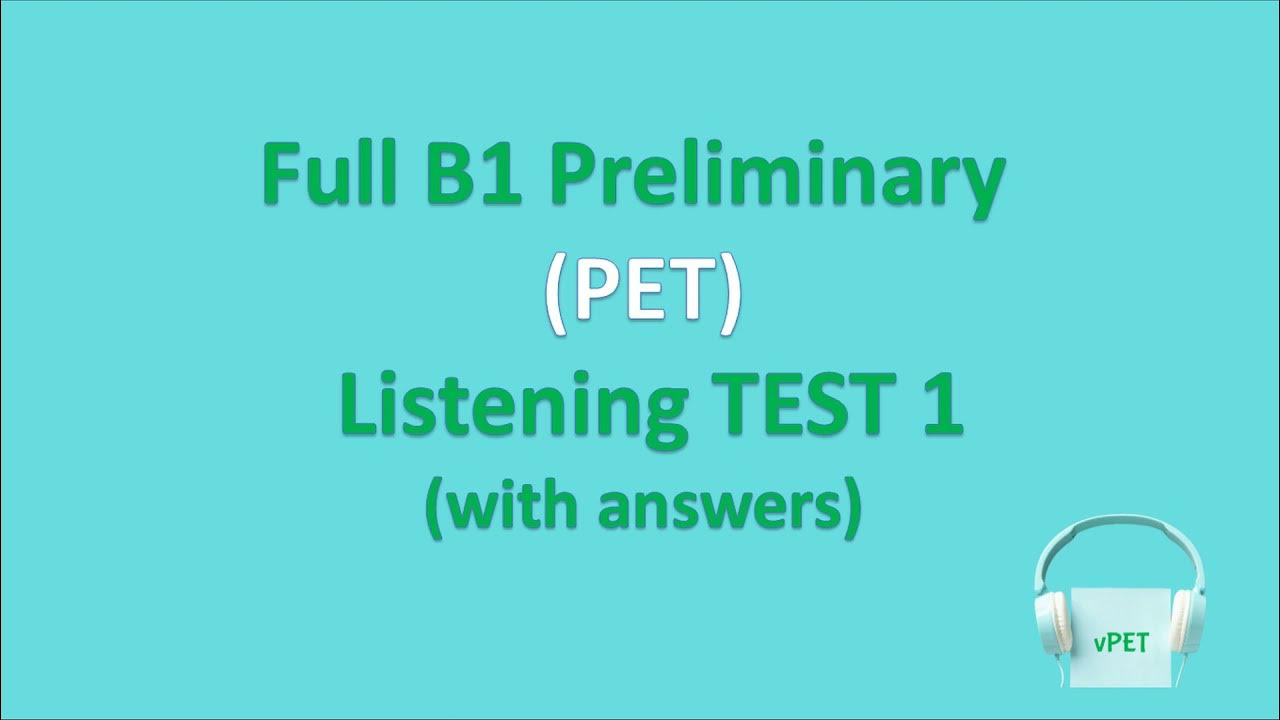 Full B1 Preliminary
(PET)
Listening TEST 1
(with answers)

vPET